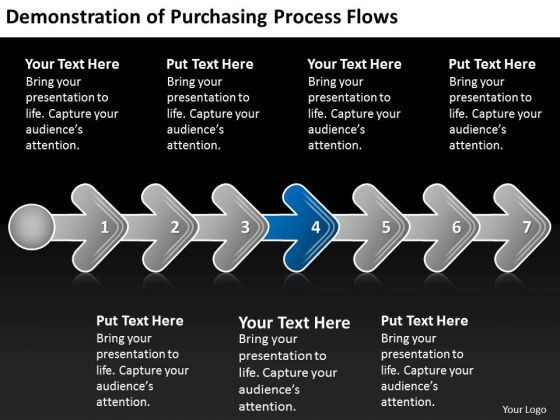 Demonstration of Purchasing Process Flows

Your Text Here
Bring your presentation to life. Capture your audience's attention.

Put Text Here
Bring your presentation to life. Capture your audience's attention.

Your Text Here
Bring your presentation to life. Capture your audience's attention.

Put Text Here
Bring your presentation to life. Capture your audience's attention.

1 2 3 4 5 6 7

Put Text Here
Bring your presentation to life. Capture your audience's attention.

Your Text Here
Bring your presentation to life. Capture your audience's attention.

Put Text Here
Bring your presentation to life. Capture your audience's attention.

Your Logo